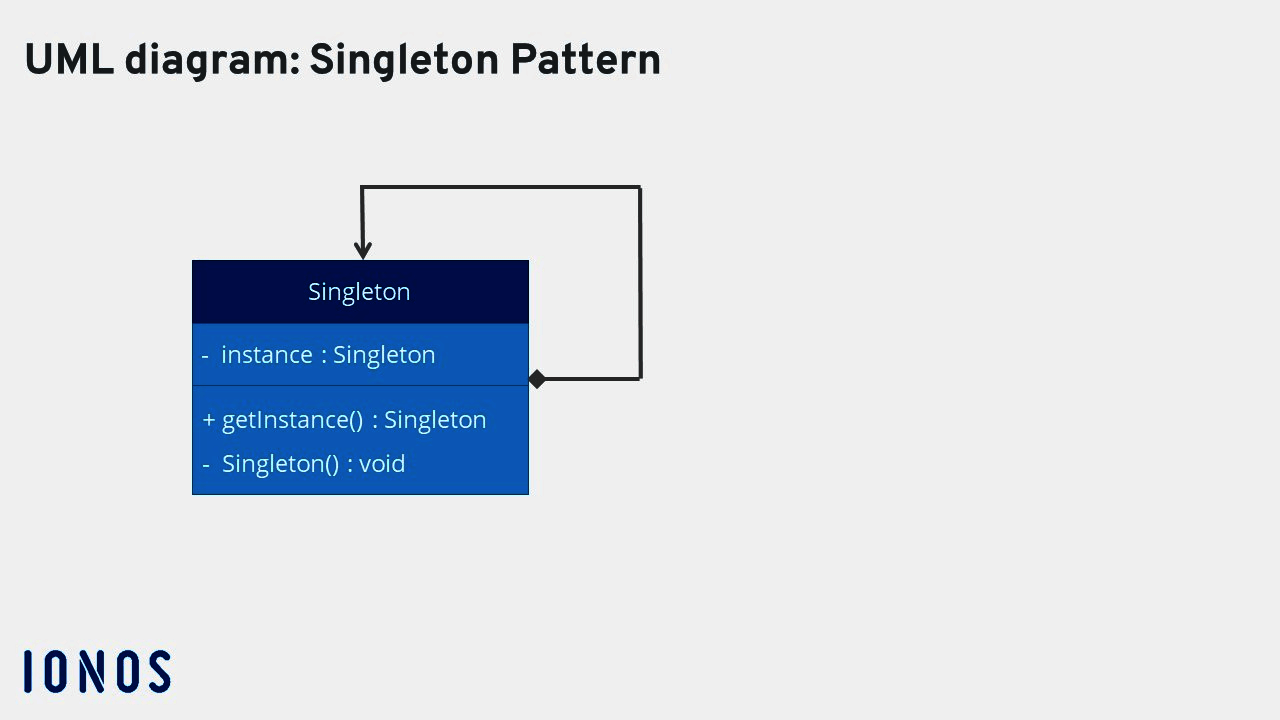 UML diagram: Singleton Pattern

Singleton

- instance : Singleton

+ getInstance() : Singleton

- Singleton() : void

IONOS